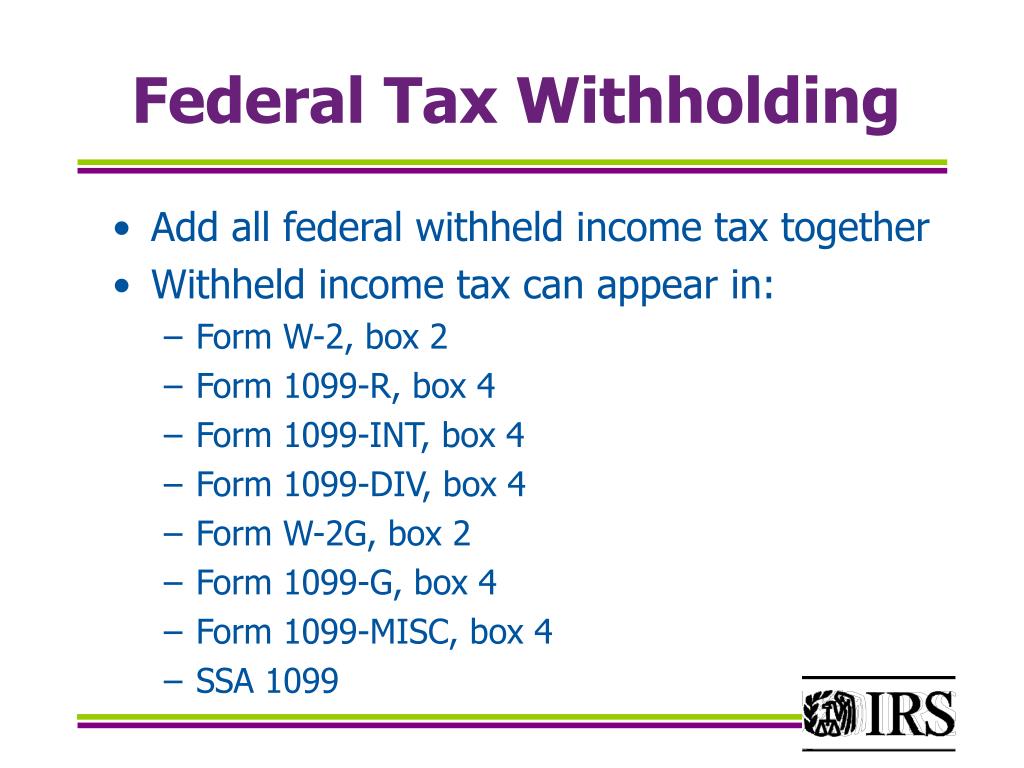 Federal Tax Withholding

• Add all federal withheld income tax together
• Withheld income tax can appear in:
– Form W-2, box 2
– Form 1099-R, box 4
– Form 1099-INT, box 4
– Form 1099-DIV, box 4
– Form W-2G, box 2
– Form 1099-G, box 4
– Form 1099-MISC, box 4
– SSA 1099

IRS